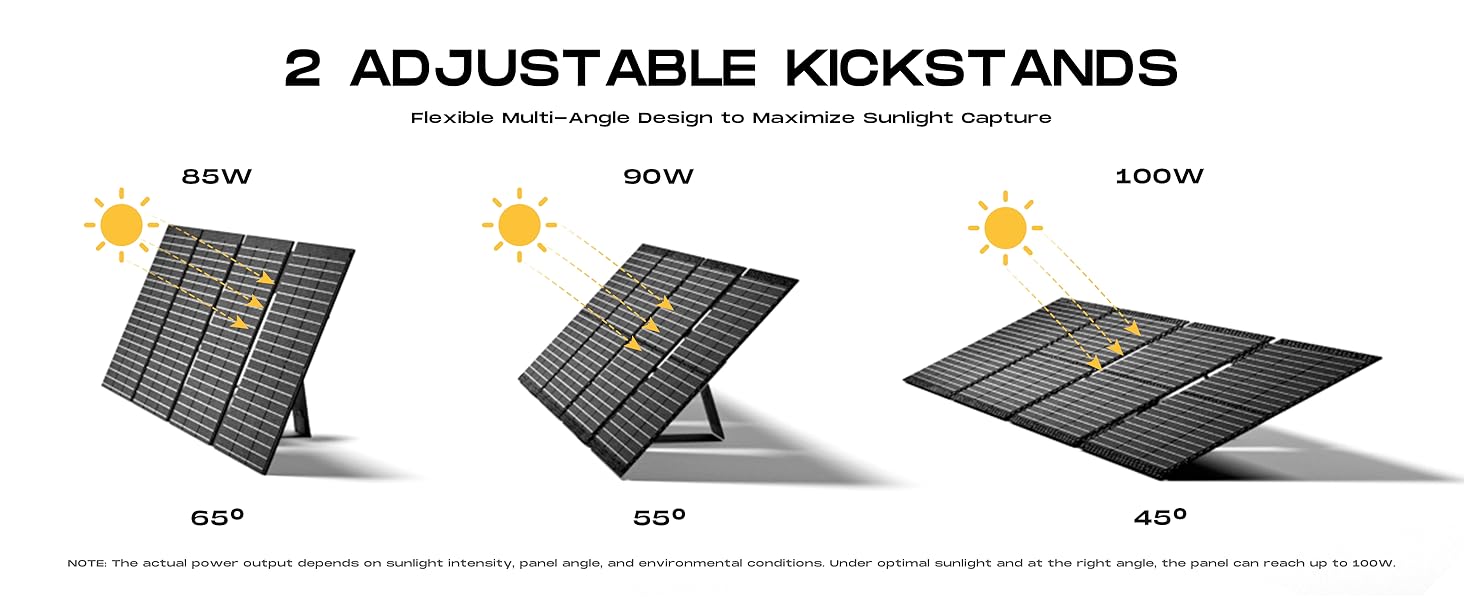 2 ADJUSTABLE KICKSTANDS

Flexible Multi-Angle Design to Maximize Sunlight Capture

85W

90W

100W

65º

55º

45º

NOTE: The actual power output depends on sunlight intensity, panel angle, and environmental conditions. Under optimal sunlight and at the right angle, the panel can reach up to 100W.